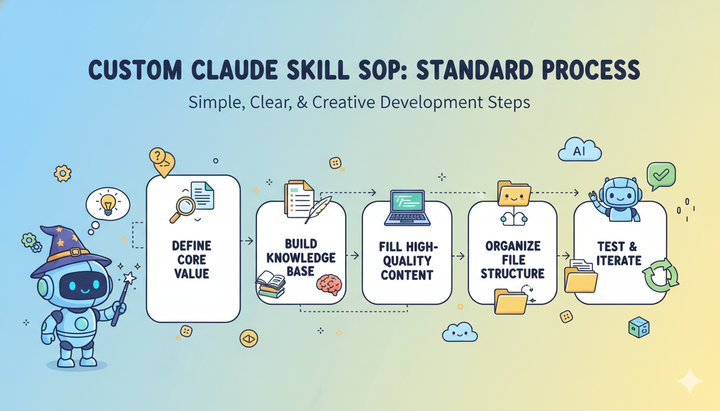 CUSTOM CLAUDE SKILL SOP: STANDARD PROCESS

Simple, Clear, & Creative Development Steps

AI

DEFINE CORE VALUE

BUILD KNOWLEDGE BASE

FILL HIGH-QUALITY CONTENT

ORGANIZE FILE STRUCTURE

TEST & ITERATE